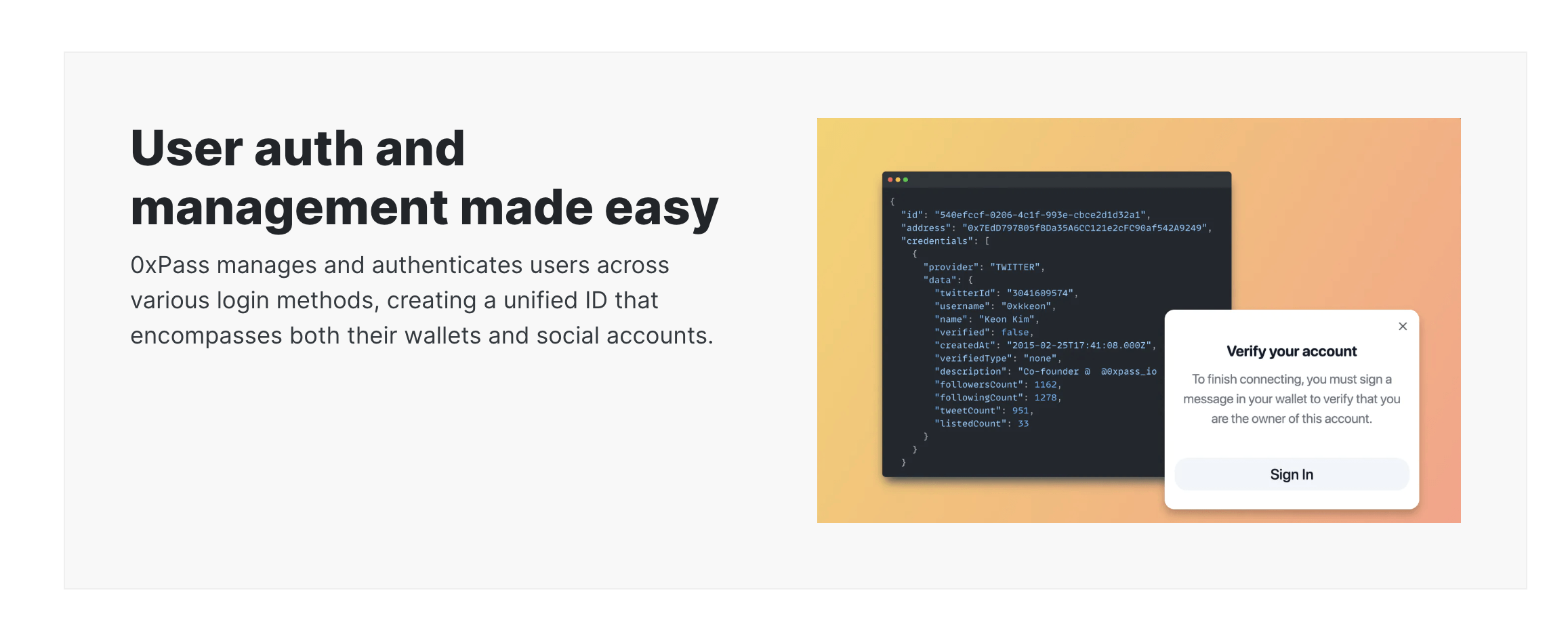 User auth and management made easy

0xPass manages and authenticates users across various login methods, creating a unified ID that encompasses both their wallets and social accounts.

{
"id": "540efccf-0206-4c1f-993e-cbce2d1d32a1",
"address": "0x7EdD797805f8Da35A6CC121e2cFC90af542A9249",
"credentials": [
{
"provider": "TWITTER",
"data": {
"twitterId": "3041609574",
"username": "0xkkeon",
"name": "Keon Kim",
"verified": false,
"createdAt": "2015-02-25T17:41:08.000Z",
"verifiedType": "none",
"description": "Co-founder @ @0xpass_io
"followersCount": 1162,
"followingCount": 1278,
"tweetCount": 951,
"listedCount": 33
}
}
}

×

Verify your account

To finish connecting, you must sign a message in your wallet to verify that you are the owner of this account.

Sign In